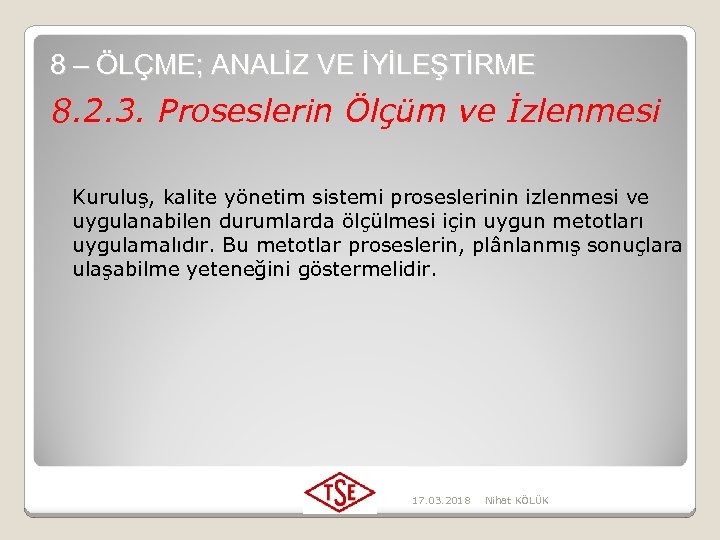 8 – ÖLÇME; ANALİZ VE İYİLEŞTİRME

8.2.3. Proseslerin Ölçüm ve İzlenmesi

Kuruluş, kalite yönetim sistemi proseslerinin izlenmesi ve uygulanabilen durumlarda ölçülmesi için uygun metotları uygulamalıdır. Bu metotlar proseslerin, plânlanmış sonuçlara ulaşabilme yeteneğini göstermelidir.

TSE

17.03.2018 Nihat KÖLÜK